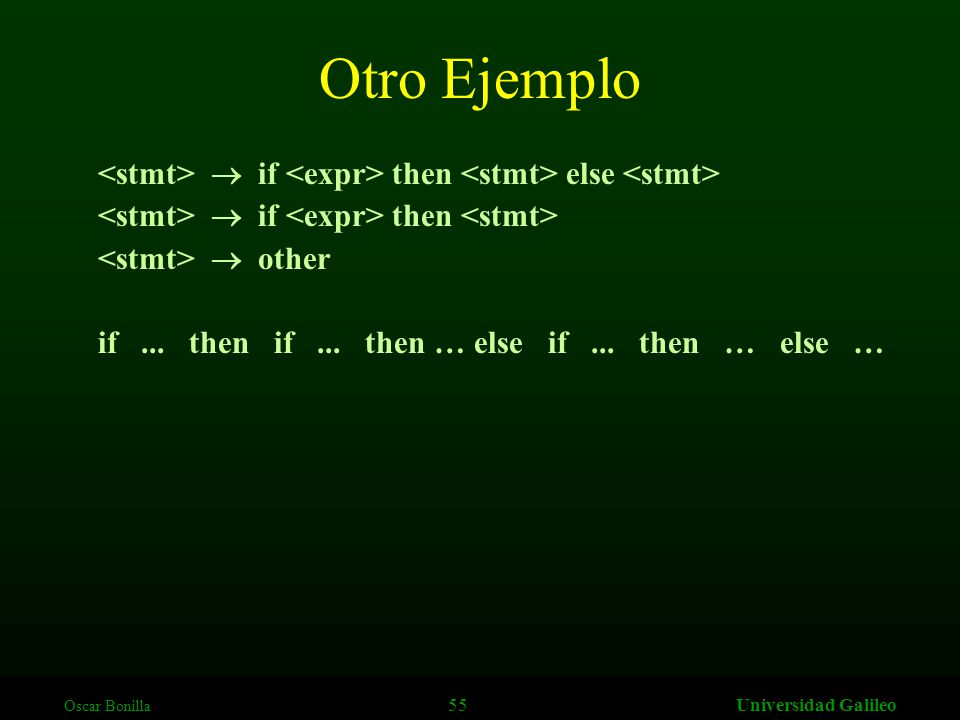 Otro Ejemplo

<stmt> → if <expr> then <stmt> else <stmt>
<stmt> → if <expr> then <stmt>
<stmt> → other

if ... then if ... then … else if ... then … else …

Oscar Bonilla 55 Universidad Galileo